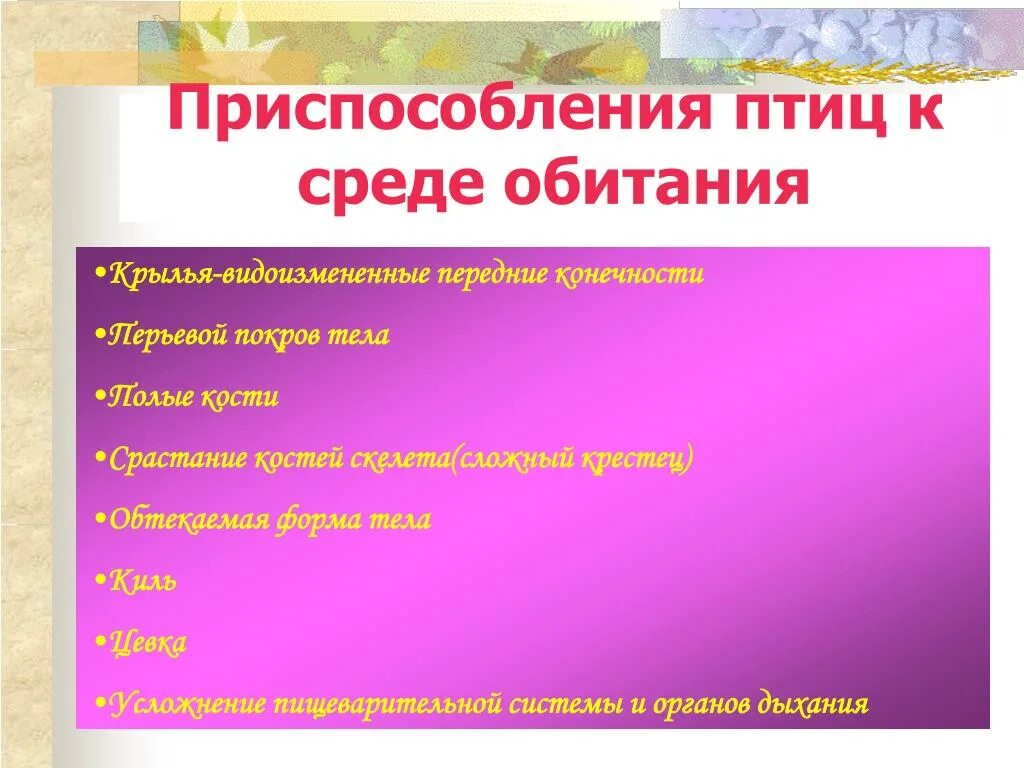 Приспособления птиц к среде обитания

•Крылья-видоизмененные передние конечности

•Перьевой покров тела

•Полые кости

•Срастание костей скелета(сложный крестец)

•Обтекаемая форма тела

•Киль

•Цевка

•Усложнение пищеварительной системы и органов дыхания